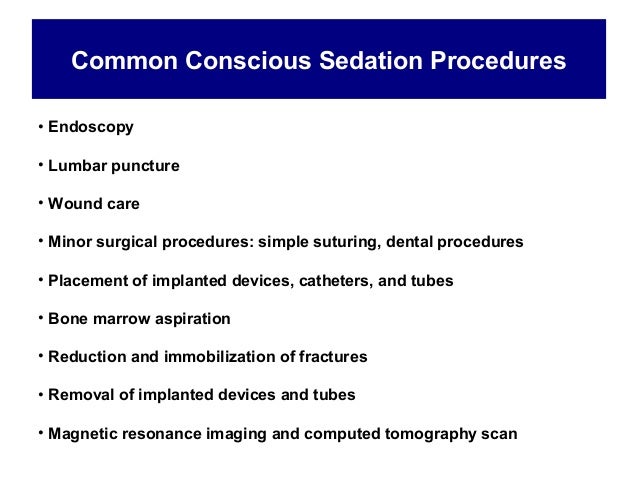 Common Conscious Sedation Procedures

• Endoscopy

• Lumbar puncture

• Wound care

• Minor surgical procedures: simple suturing, dental procedures

• Placement of implanted devices, catheters, and tubes

• Bone marrow aspiration

• Reduction and immobilization of fractures

• Removal of implanted devices and tubes

• Magnetic resonance imaging and computed tomography scan